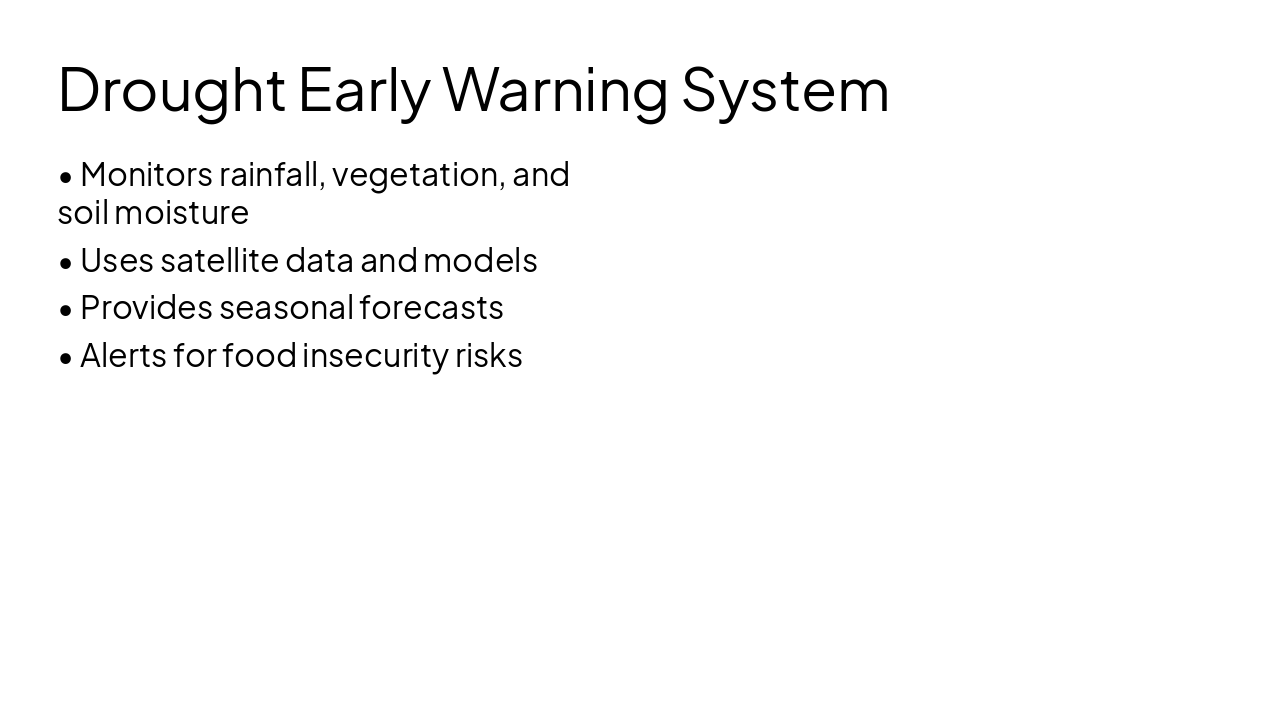 Drought Early Warning System

• Monitors rainfall, vegetation, and soil moisture
• Uses satellite data and models
• Provides seasonal forecasts
• Alerts for food insecurity risks